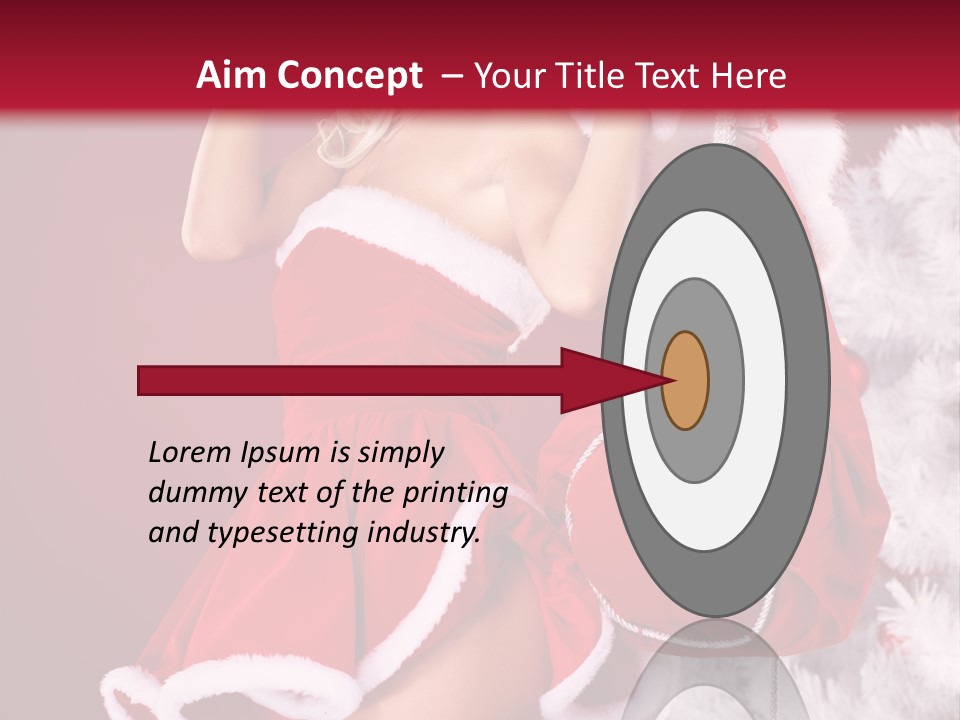 Aim Concept – Your Title Text Here

Lorem Ipsum is simply dummy text of the printing and typesetting industry.